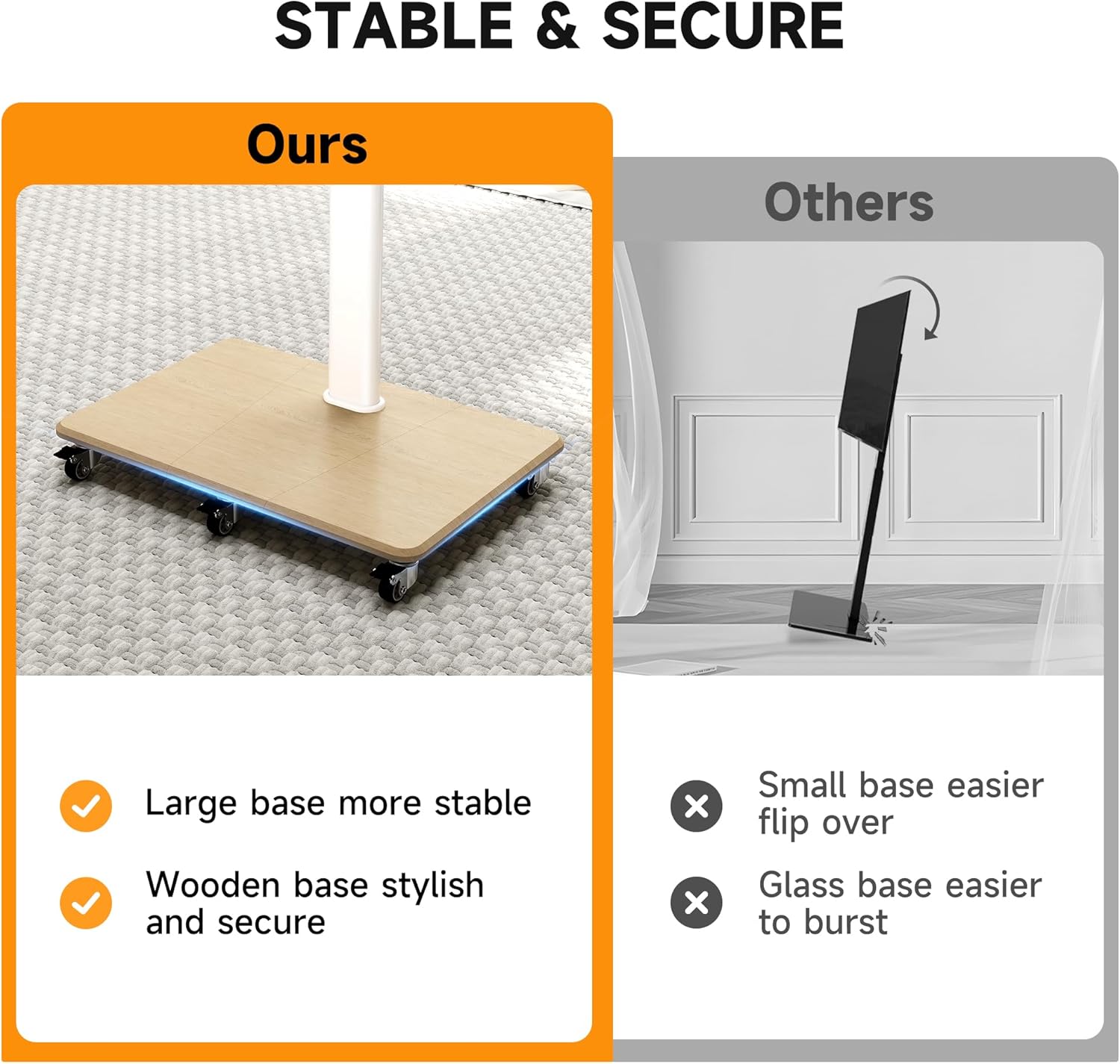 STABLE & SECURE

Ours

Large base more stable

Wooden base stylish and secure

Others

Small base easier flip over

Glass base easier to burst